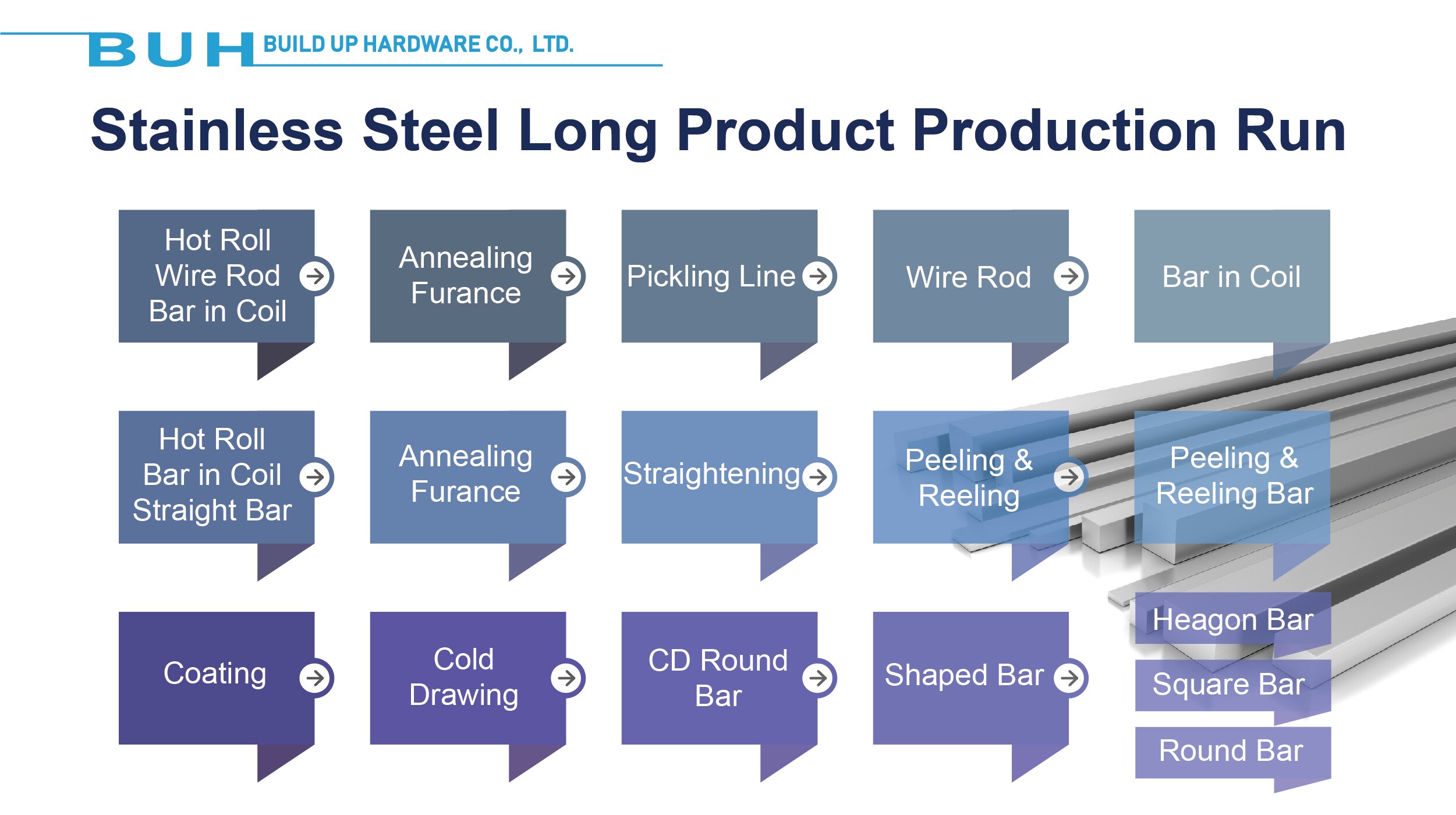 BUH BUILD UP HARDWARE CO., LTD.

Stainless Steel Long Product Production Run

Hot Roll Wire Rod Bar in Coil

Annealing Furance

Pickling Line

Wire Rod

Bar in Coil

Hot Roll Bar in Coil Straight Bar

Annealing Furance

Straightening

Peeling & Reeling

Peeling & Reeling Bar

Coating

Cold Drawing

CD Round Bar

Shaped Bar

Heagon Bar

Square Bar

Round Bar